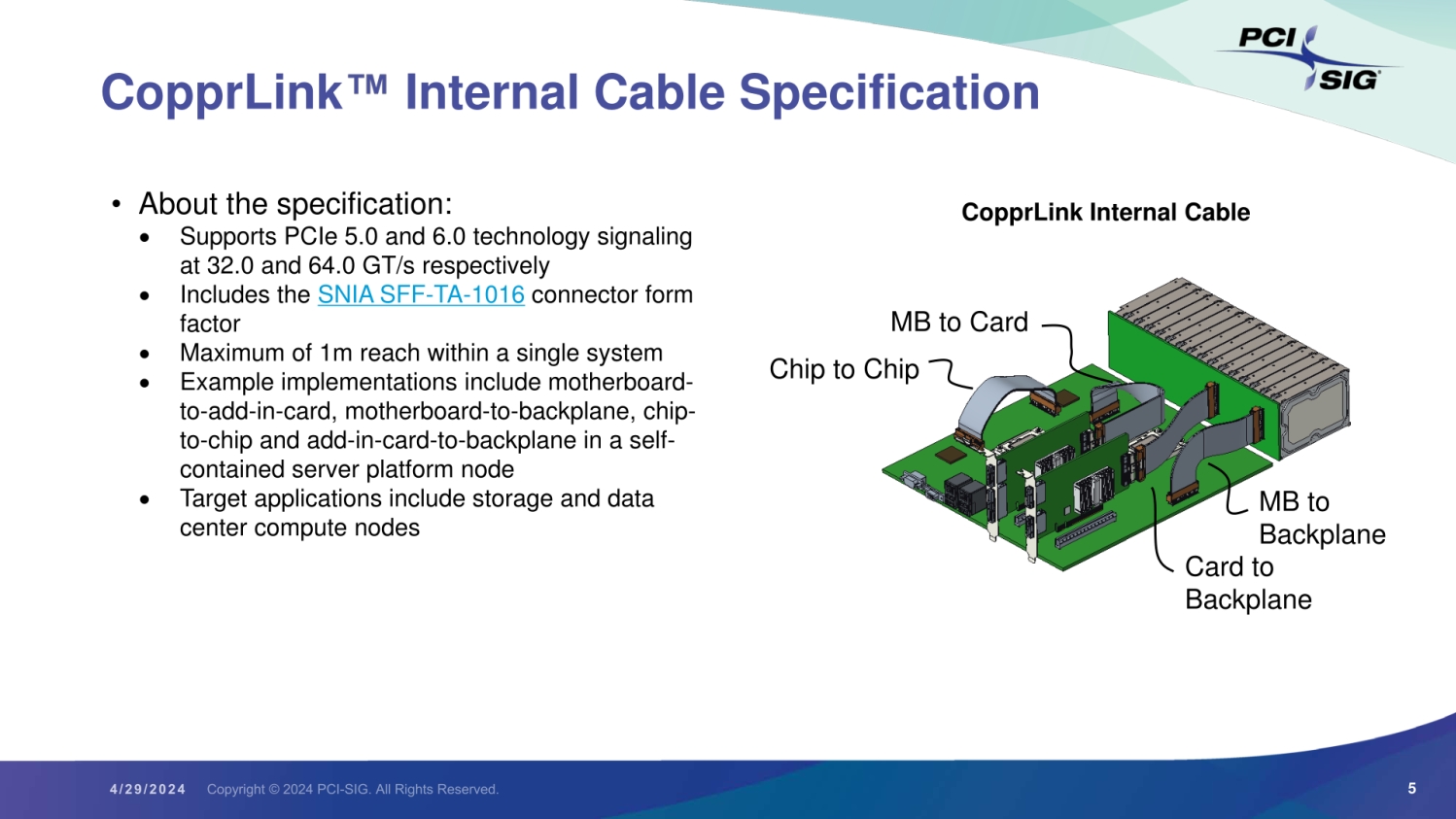 PCI SIG

CopprLink™ Internal Cable Specification

• About the specification:
• Supports PCIe 5.0 and 6.0 technology signaling at 32.0 and 64.0 GT/s respectively
• Includes the SNIA SFF-TA-1016 connector form factor
• Maximum of 1m reach within a single system
• Example implementations include motherboard-to-add-in-card, motherboard-to-backplane, chip-to-chip and add-in-card-to-backplane in a self-contained server platform node
• Target applications include storage and data center compute nodes

CopprLink Internal Cable

MB to Card

Chip to Chip

MB to Backplane

Card to Backplane

4/29/2024 Copyright © 2024 PCI-SIG. All Rights Reserved. 5